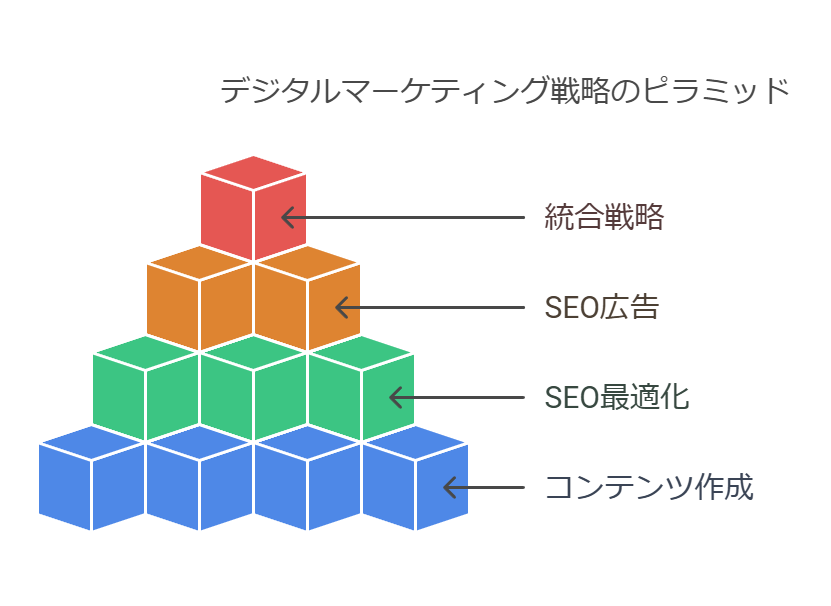 デジタルマーケティング戦略のピラミッド

統合戦略

SEO広告

SEO最適化

コンテンツ作成